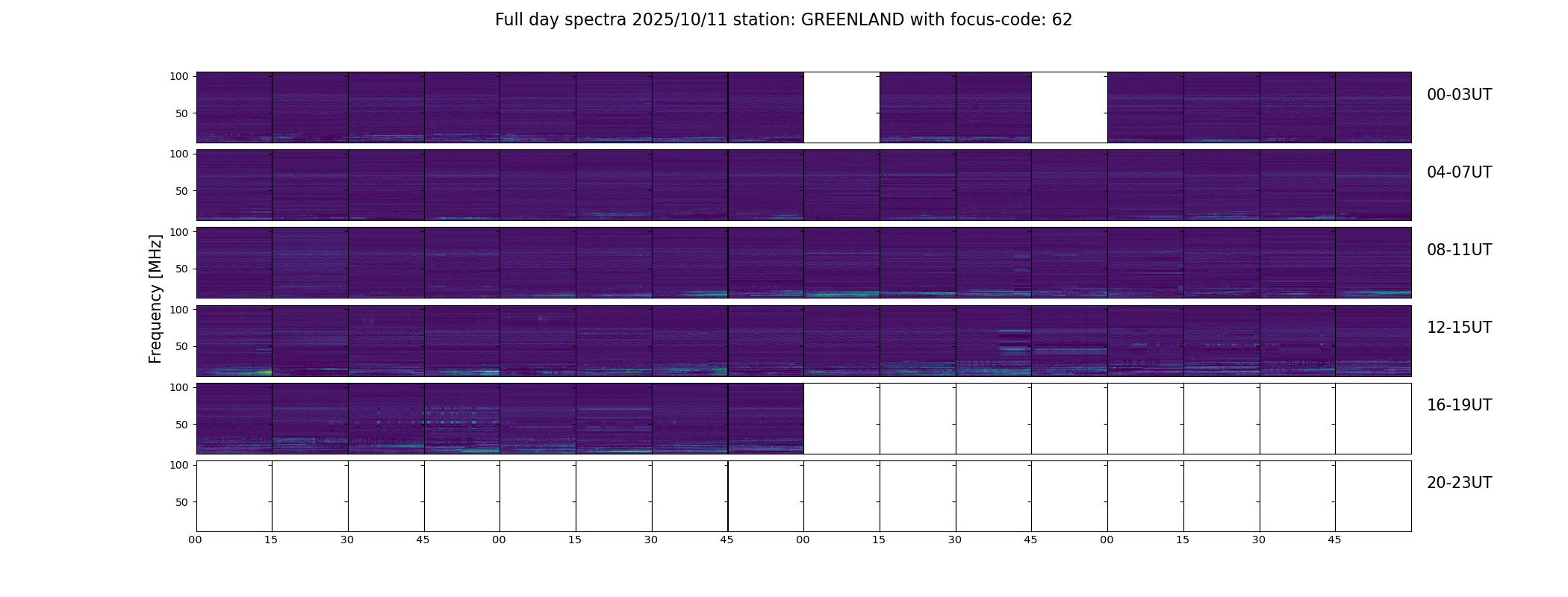 Full day spectra 2025/10/11 station: GREENLAND with focus-code: 62

Frequency [MHz]

100
50
00-03UT

100
50
04-07UT

100
50
08-11UT

100
50
12-15UT

100
50
16-19UT

100
50
20-23UT

00 15 30 45 00 15 30 45 00 15 30 45 00 15 30 45